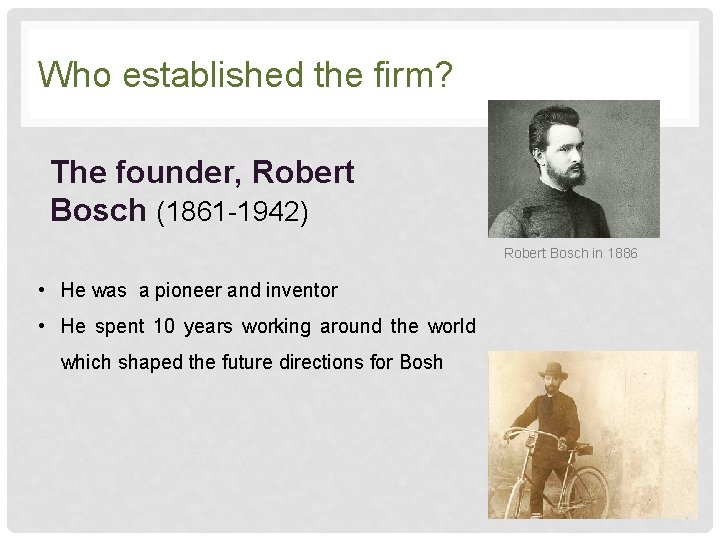 Who established the firm?

The founder, Robert Bosch (1861-1942)

Robert Bosch in 1886

• He was a pioneer and inventor
• He spent 10 years working around the world which shaped the future directions for Bosh